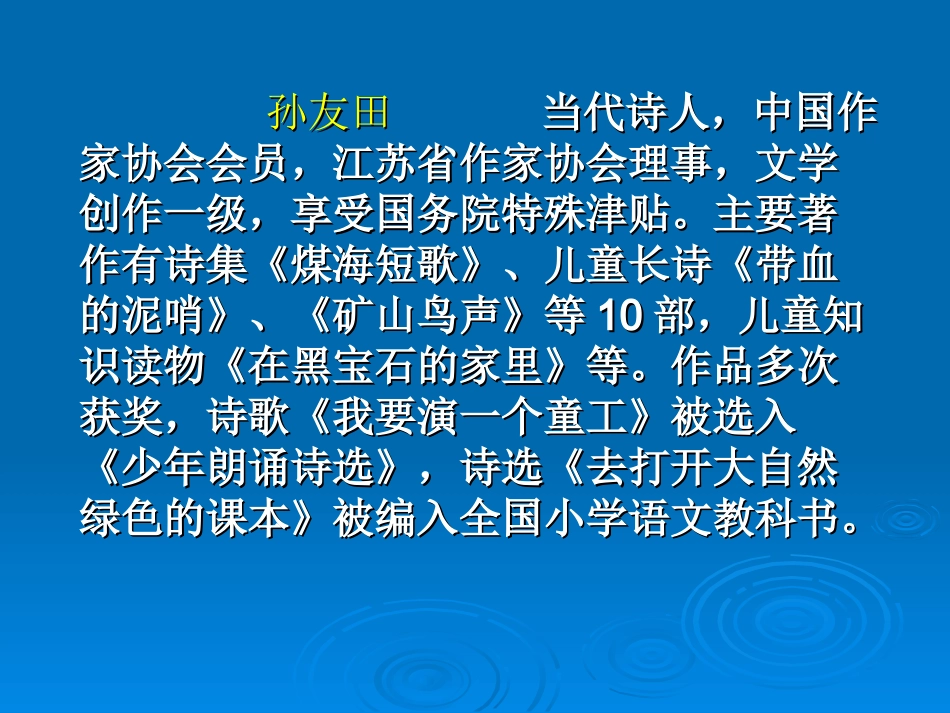 孙友田 当代诗人，中国作家协会会员，江苏省作家协会理事，文学创作一级，享受国务院特殊津贴。主要著作有诗集《煤海短歌》、儿童长诗《带血的泥哨》、《矿山鸟声》等 10 部，儿童知识读物《在黑宝石的家里》等。作品多次获奖，诗歌《我要演一个童工》被选入《少年朗诵诗选》，诗选《去打开大自然绿色的课本》被编入全国小学语文教科书。